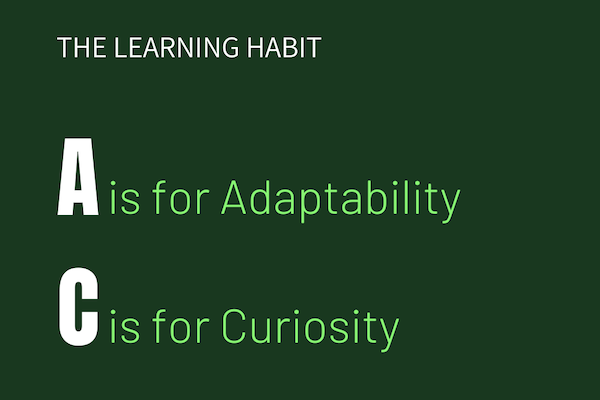 THE LEARNING HABIT

A is for Adaptability

C is for Curiosity